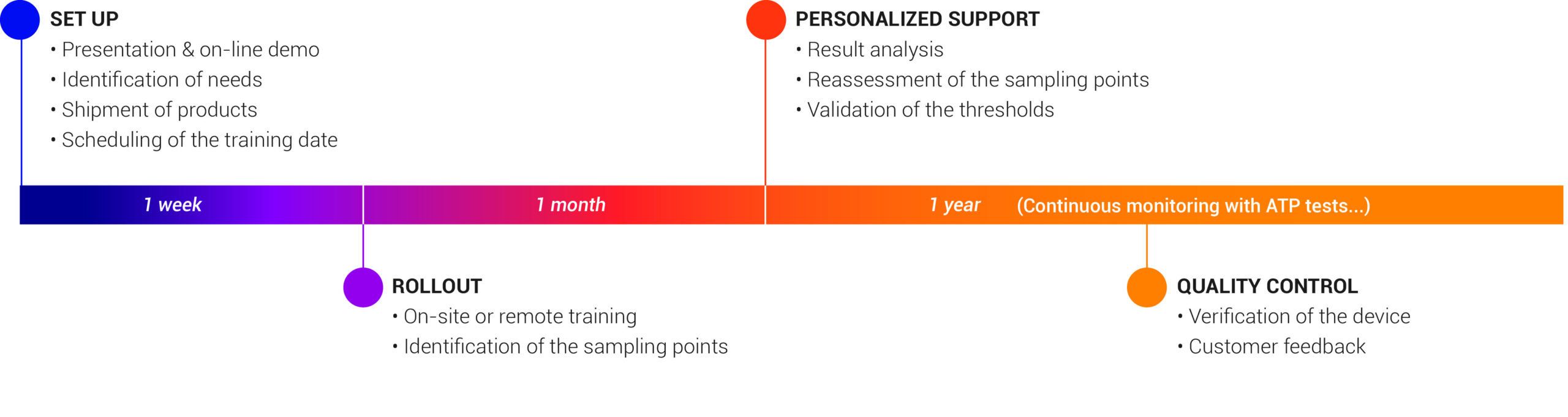 SET UP
• Presentation & on-line demo
• Identification of needs
• Shipment of products
• Scheduling of the training date

PERSONALIZED SUPPORT
• Result analysis
• Reassessment of the sampling points
• Validation of the thresholds

1 week
1 month
1 year (Continuous monitoring with ATP tests...)

ROLLOUT
• On-site or remote training
• Identification of the sampling points

QUALITY CONTROL
• Verification of the device
• Customer feedback